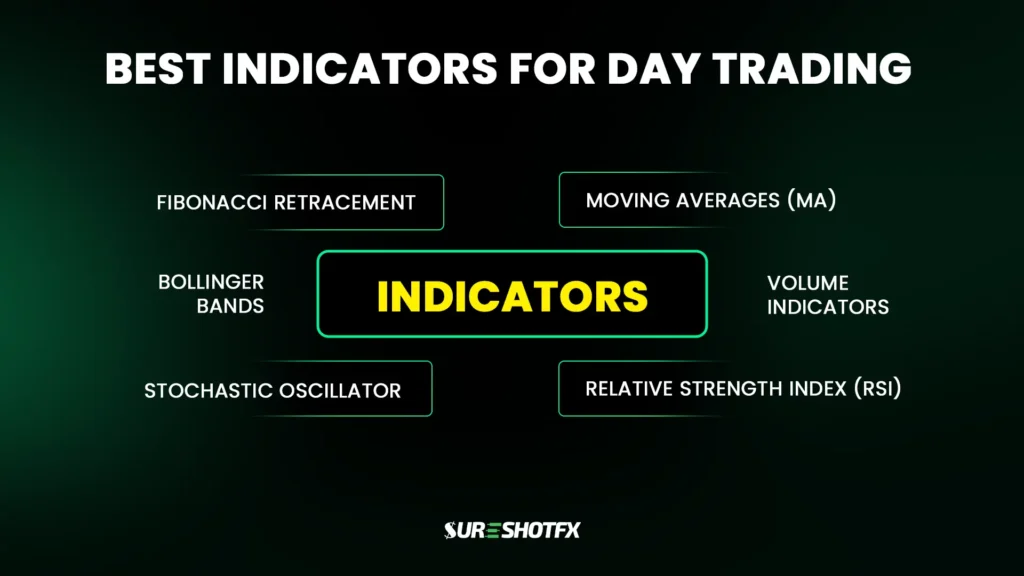 BEST INDICATORS FOR DAY TRADING

FIBONACCI RETRACEMENT

MOVING AVERAGES (MA)

BOLLINGER BANDS

INDICATORS

VOLUME INDICATORS

STOCHASTIC OSCILLATOR

RELATIVE STRENGTH INDEX (RSI)

SURESHOTFX